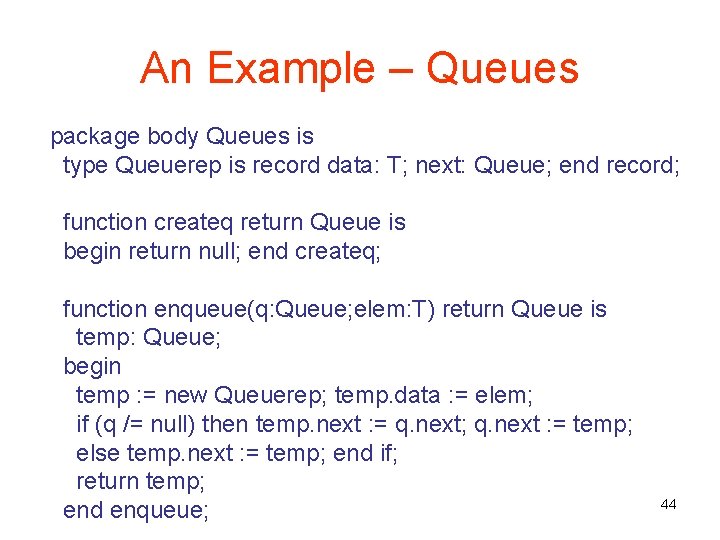 An Example – Queues

package body Queues is
type Queuerep is record data: T; next: Queue; end record;

function createq return Queue is
begin return null; end createq;

function enqueue(q:Queue;elem:T) return Queue is
temp: Queue;
begin
temp := new Queuerep; temp.data := elem;
if (q /= null) then temp.next := q.next; q.next := temp;
else temp.next := temp; end if;
return temp;
end enqueue;

44